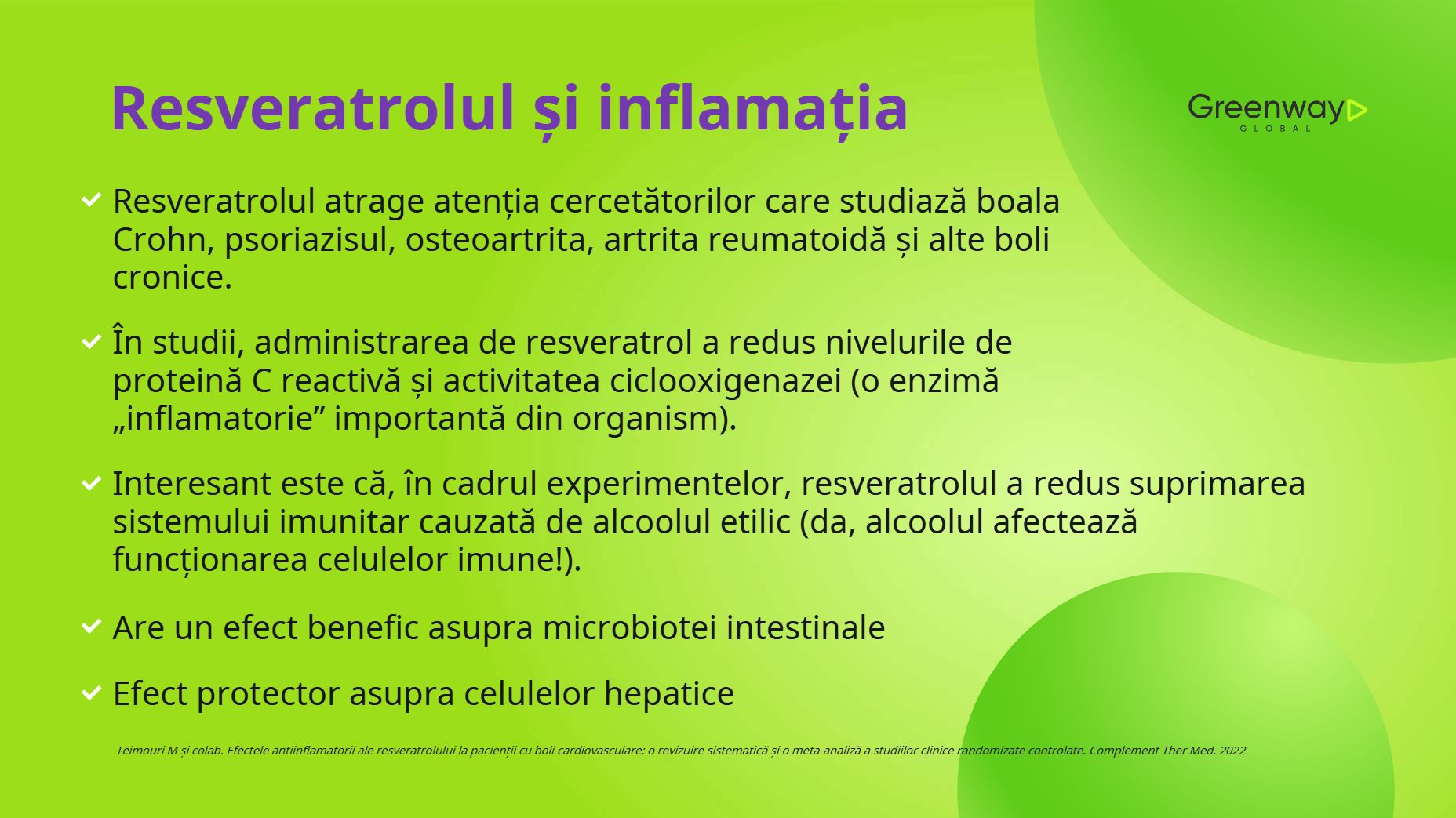 Resveratrolul și inflamația

Greenway
GLOBAL

Resveratrolul atrage atenția cercetătorilor care studiază boala Crohn, psoriazisul, osteoartrita, artrita reumatoidă și alte boli cronice.

În studii, administrarea de resveratrol a redus nivelurile de proteină C reactivă și activitatea ciclooxigenazei (o enzimă „inflamatorie” importantă din organism).

Interesant este că, în cadrul experimentelor, resveratrolul a redus suprimarea sistemului imunitar cauzată de alcoolul etilic (da, alcoolul afectează funcționarea celulelor imune!).

Are un efect benefic asupra microbiotei intestinale

Efect protector asupra celulelor hepatice

Teimouri M și colab. Efectele antiinflamatorii ale resveratrolului la pacienții cu boli cardiovasculare: o revizuire sistematică și o meta-analiză a studiilor clinice randomizate controlate. Complement Ther Med. 2022